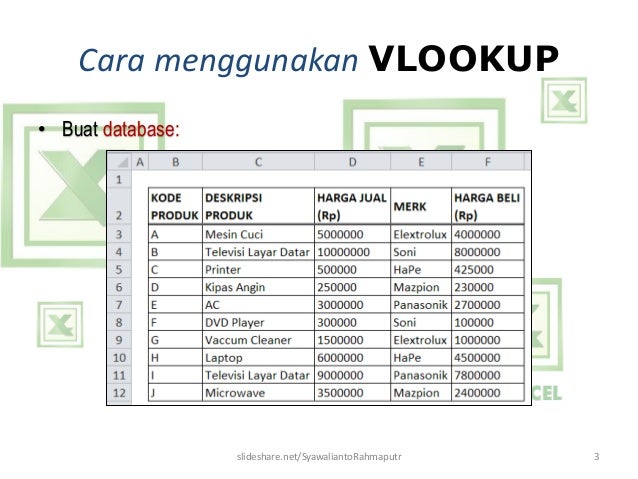 Cara menggunakan VLOOKUP

• Buat database:

|  | A | B | C | D | E | F |
|---|---|---|---|---|---|---|
| 1 | | | | | | |
| 2 | | KODE PRODUK | DESKRIPSI PRODUK | HARGA JUAL (Rp) | MERK | HARGA BELI (Rp) |
| 3 | | A | Mesin Cuci | 5000000 | Elextrolux | 4000000 |
| 4 | | B | Televisi Layar Datar | 10000000 | Soni | 8000000 |
| 5 | | C | Printer | 500000 | HaPe | 425000 |
| 6 | | D | Kipas Angin | 250000 | Mazpion | 230000 |
| 7 | | E | AC | 3000000 | Panasonik | 2700000 |
| 8 | | F | DVD Player | 300000 | Soni | 100000 |
| 9 | | G | Vaccum Cleaner | 1500000 | Elextrolux | 1000000 |
| 10 | | H | Laptop | 6000000 | HaPe | 4500000 |
| 11 | | I | Televisi Layar Datar | 9000000 | Panasonik | 7800000 |
| 12 | | J | Microwave | 3500000 | Mazpion | 2400000 |

CEL

slideshare.net/SyawaliantoRahmaputr 3